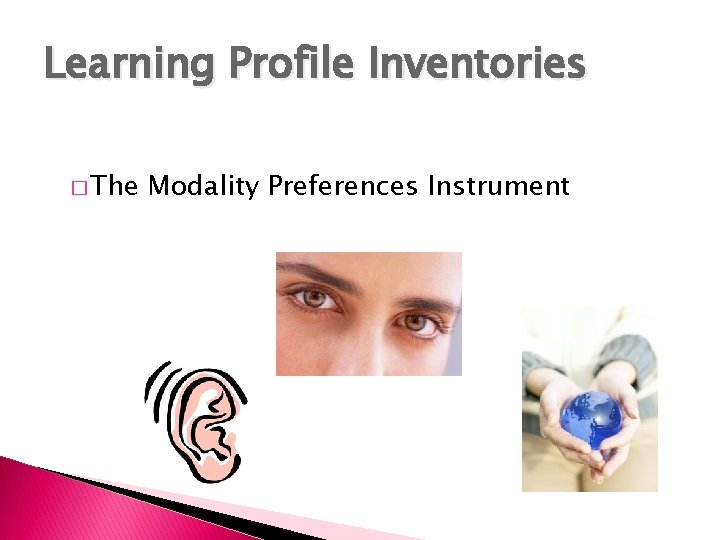 Learning Profile Inventories

□ The Modality Preferences Instrument